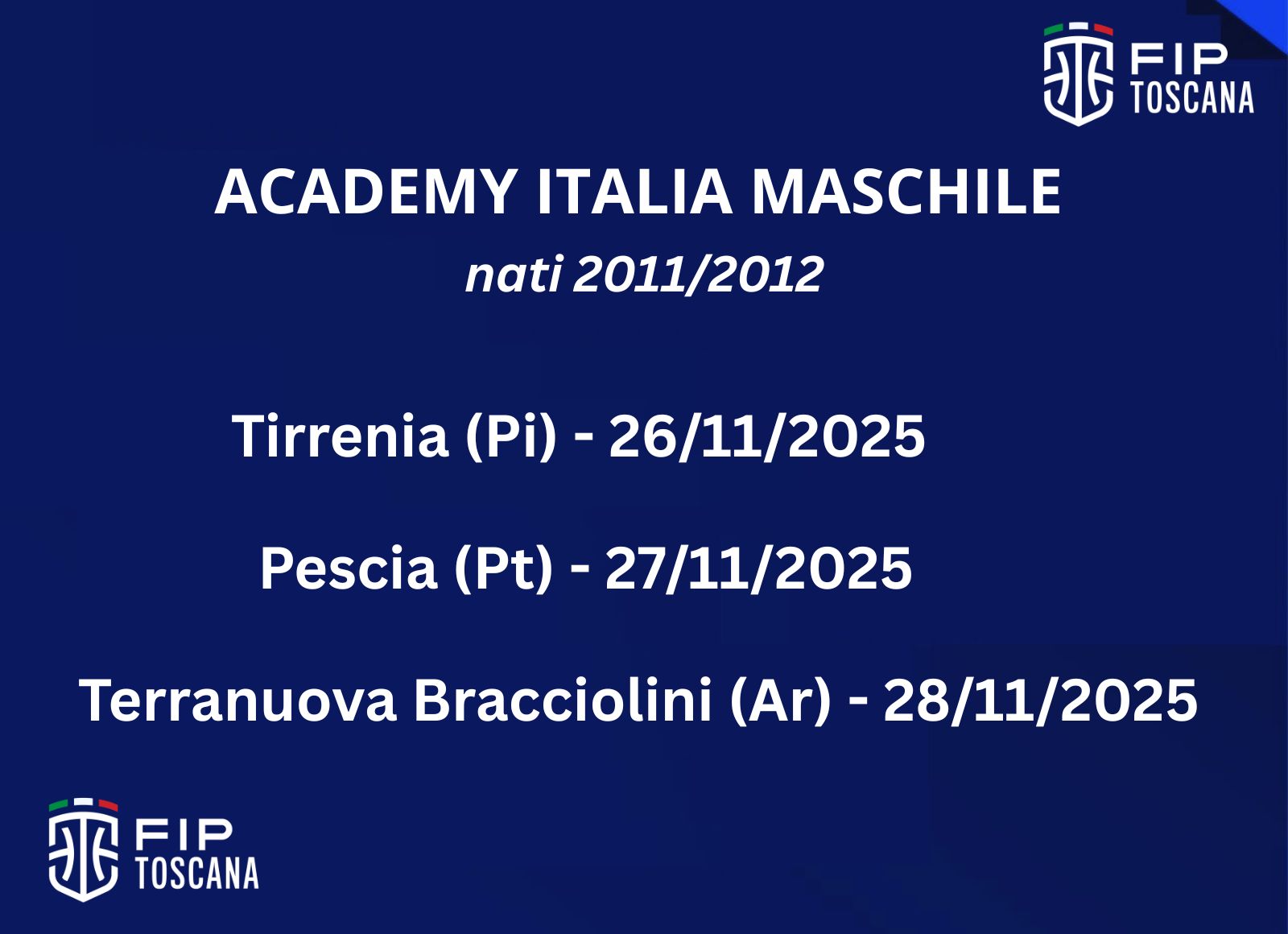 FIP
TOSCANA

ACADEMY ITALIA MASCHILE
nati 2011/2012

Tirrenia (Pi) - 26/11/2025

Pescia (Pt) - 27/11/2025

Terranuova Bracciolini (Ar) - 28/11/2025

FIP
TOSCANA